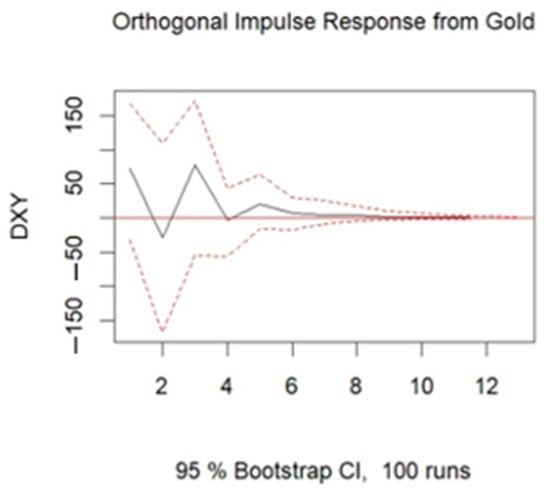 Orthogonal Impulse Response from Gold

DXY

150
50
−50
−150

2
4
6
8
10
12

95 % Bootstrap CI, 100 runs